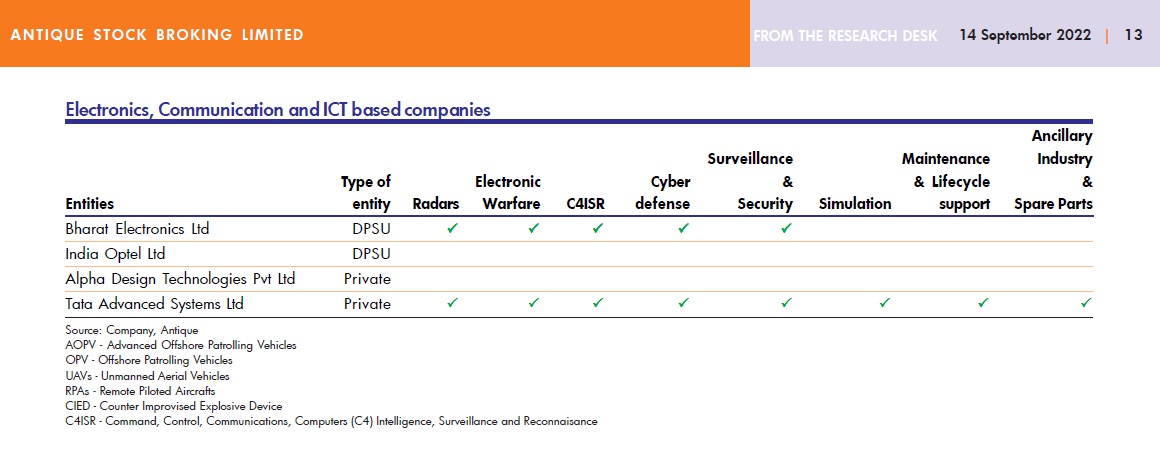 ANTIQUE STOCK BROKING LIMITED

FROM THE RESEARCH DESK 14 September 2022 | 13

Electronics, Communication and ICT based companies

| Entities | Type of entity | Radars | Electronic Warfare | C4ISR | Cyber defense | Surveillance & Security | Simulation | Maintenance & Lifecycle support | Ancillary Industry & Spare Parts |
|---|---|---|---|---|---|---|---|---|---|
| Bharat Electronics Ltd | DPSU | ✓ | ✓ | ✓ | ✓ | ✓ | | | |
| India Optel Ltd | DPSU | | | | | | | | |
| Alpha Design Technologies Pvt Ltd | Private | | | | | | | | |
| Tata Advanced Systems Ltd | Private | ✓ | ✓ | ✓ | ✓ | ✓ | ✓ | ✓ | ✓ |

Source: Company, Antique
AOPV - Advanced Offshore Patrolling Vehicles
OPV - Offshore Patrolling Vehicles
UAVs - Unmanned Aerial Vehicles
RPAs - Remote Piloted Aircrafts
CIED - Counter Improvised Explosive Device
C4ISR - Command, Control, Communications, Computers (C4) Intelligence, Surveillance and Reconnaisance